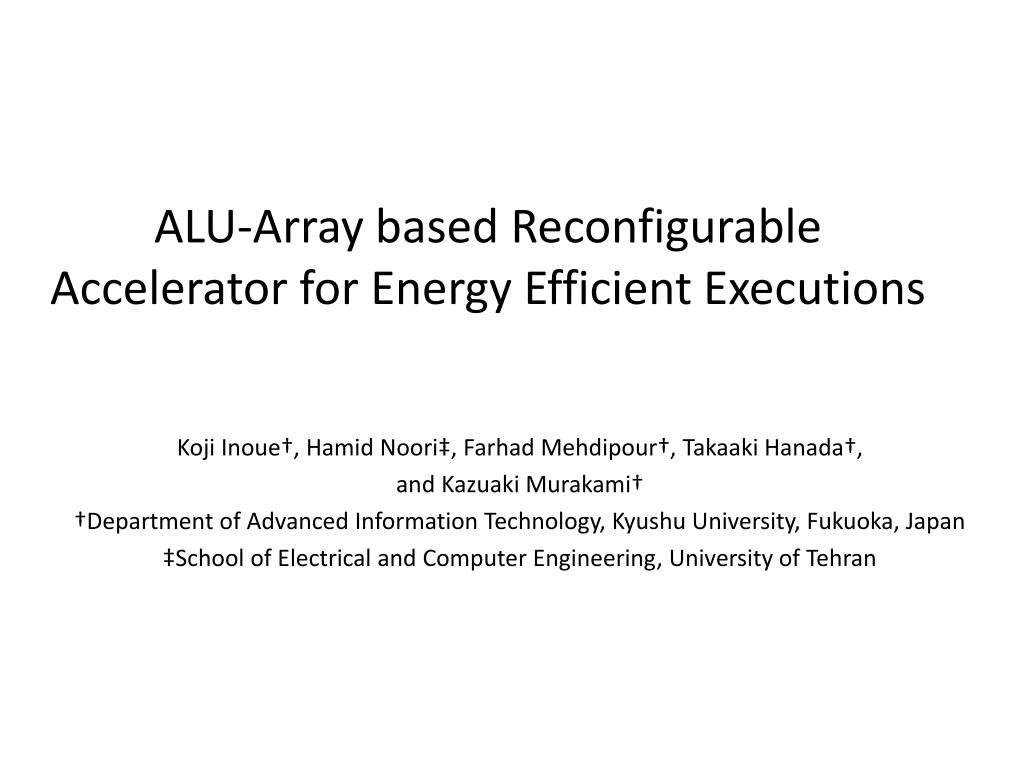 ALU-Array based Reconfigurable Accelerator for Energy Efficient Executions

Koji Inoue†, Hamid Noori‡, Farhad Mehdipour†, Takaaki Hanada†, and Kazuaki Murakami†

†Department of Advanced Information Technology, Kyushu University, Fukuoka, Japan

‡School of Electrical and Computer Engineering, University of Tehran